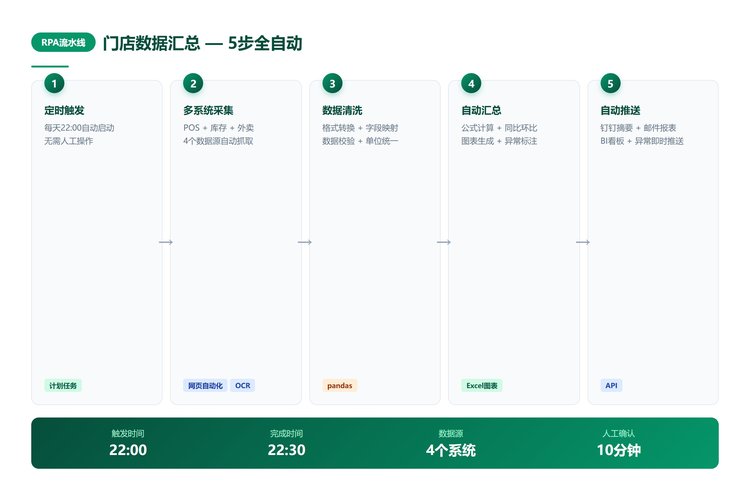 RPA流水线 门店数据汇总 — 5步全自动

1
定时触发
每天22:00自动启动
无需人工操作
计划任务

→

2
多系统采集
POS + 库存 + 外卖
4个数据源自动抓取
网页自动化 OCR

→

3
数据清洗
格式转换 + 字段映射
数据校验 + 单位统一
pandas

→

4
自动汇总
公式计算 + 同比环比
图表生成 + 异常标注
Excel图表

→

5
自动推送
钉钉摘要 + 邮件报表
BI看板 + 异常即时推送
API

触发时间
22:00

完成时间
22:30

数据源
4个系统

人工确认
10分钟